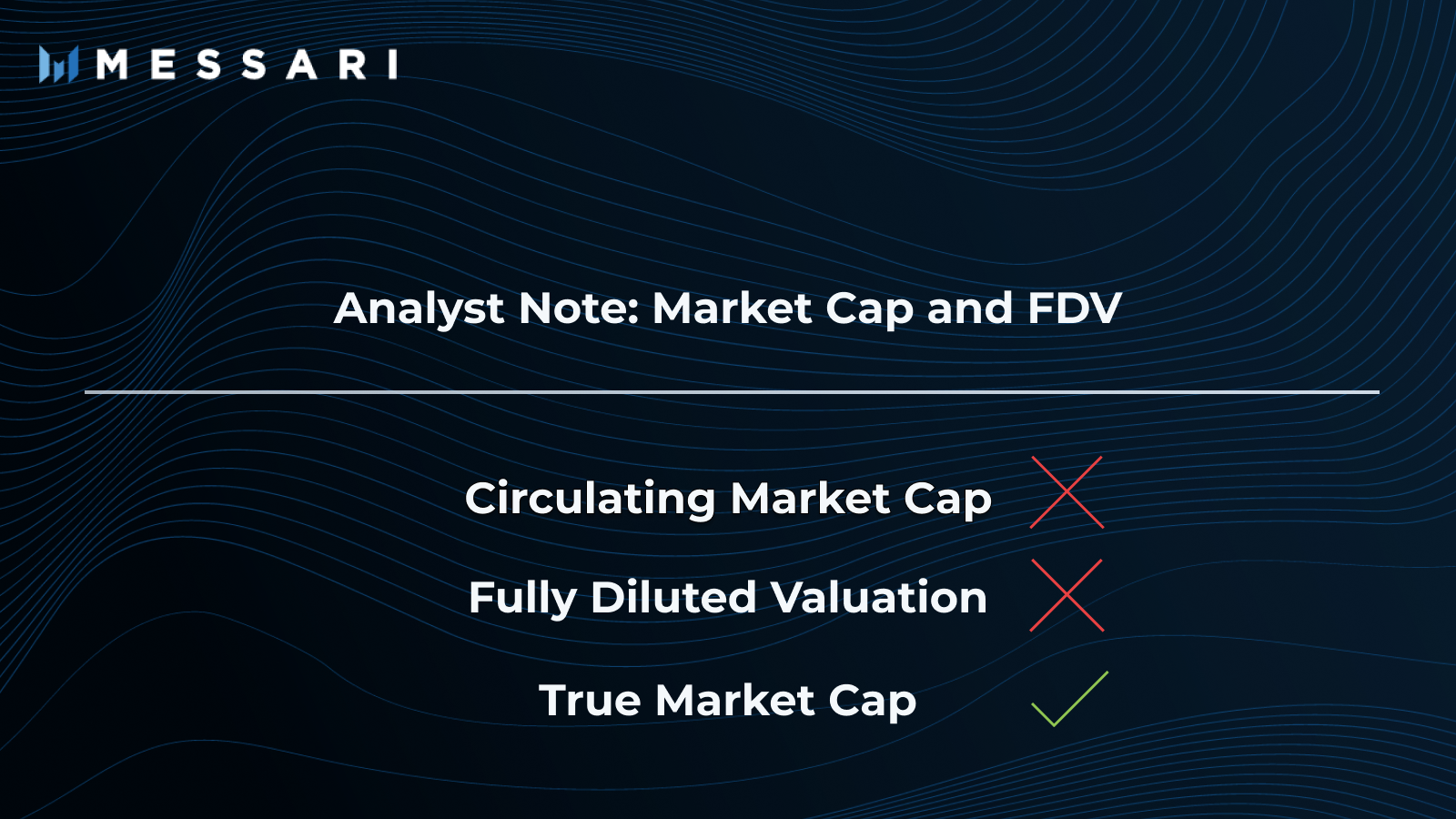 MESSARI

Analyst Note: Market Cap and FDV

Circulating Market Cap

Fully Diluted Valuation

True Market Cap